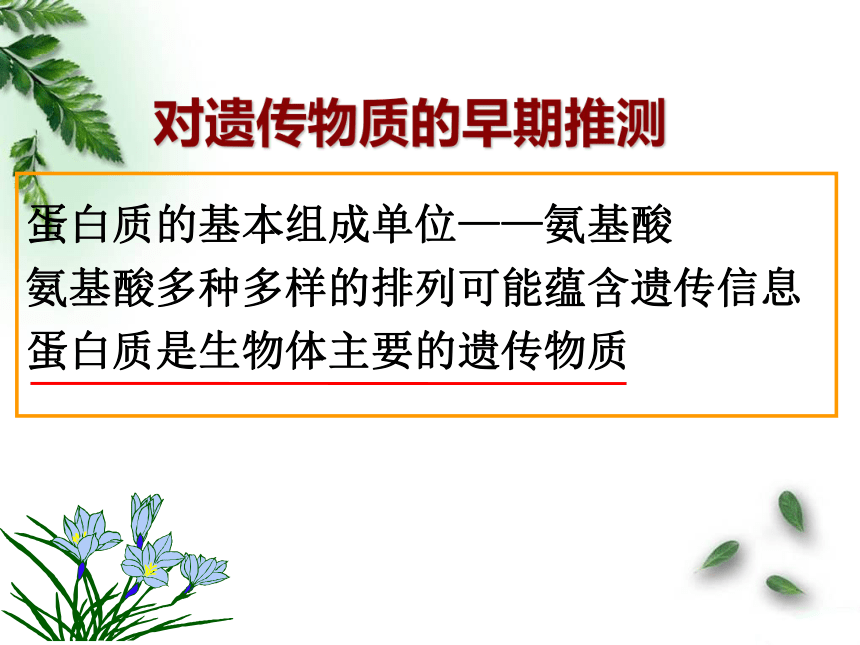 对遗传物质的早期推测

蛋白质的基本组成单位——氨基酸
氨基酸多种多样的排列可能蕴含遗传信息
蛋白质是生物体主要的遗传物质